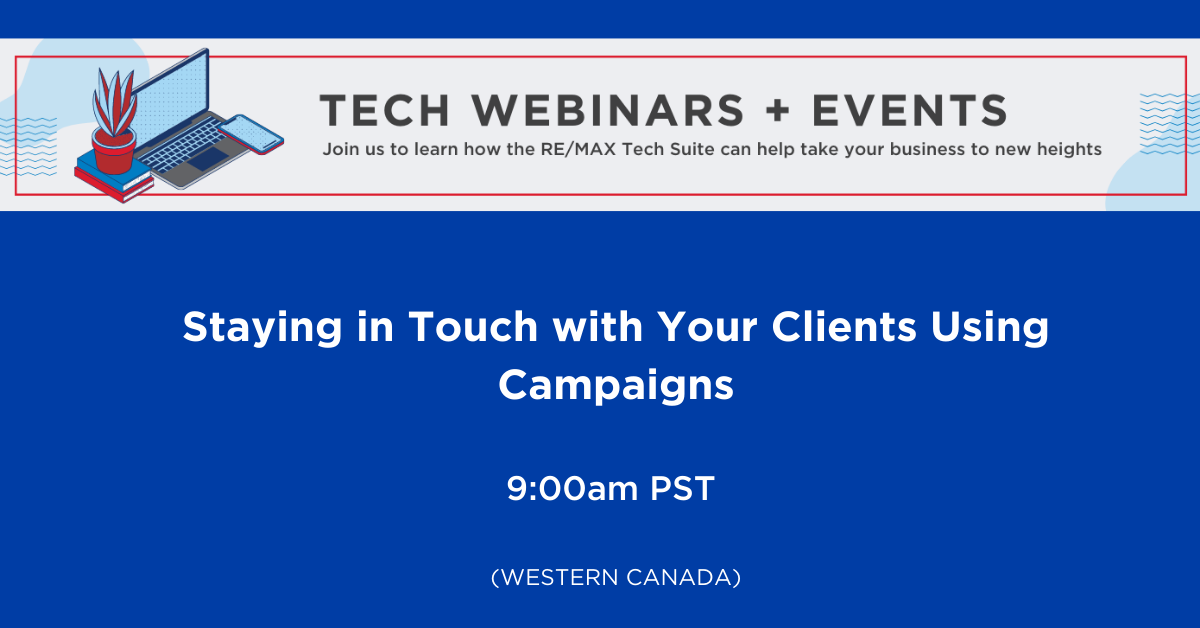 TECH WEBINARS + EVENTS

Join us to learn how the RE/MAX Tech Suite can help take your business to new heights

Staying in Touch with Your Clients Using Campaigns

9:00am PST

(WESTERN CANADA)